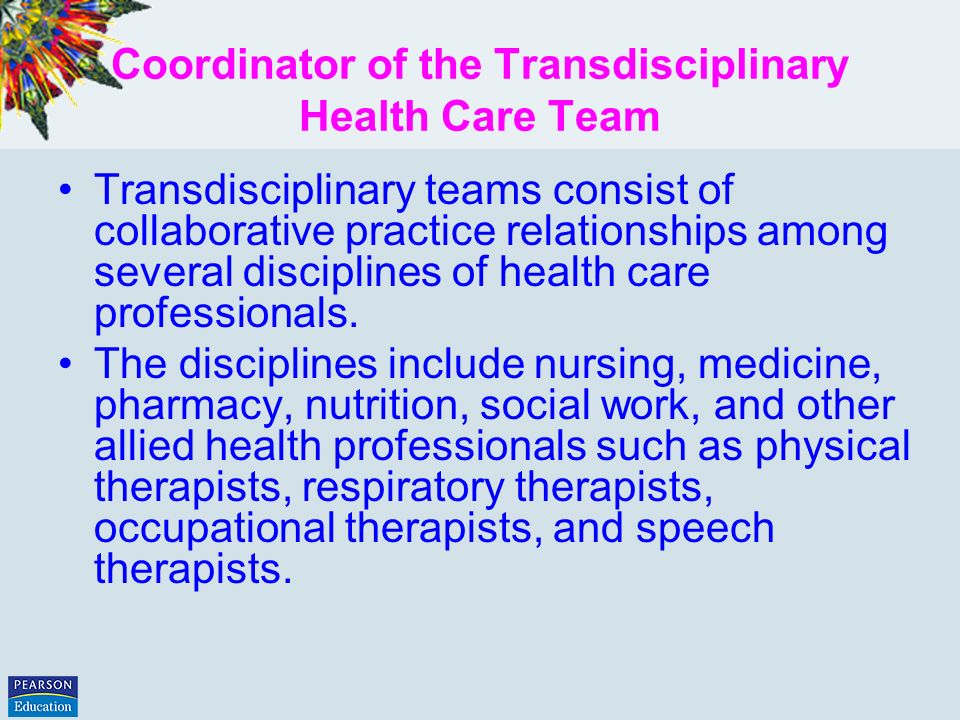 Coordinator of the Transdisciplinary Health Care Team

• Transdisciplinary teams consist of collaborative practice relationships among several disciplines of health care professionals.

• The disciplines include nursing, medicine, pharmacy, nutrition, social work, and other allied health professionals such as physical therapists, respiratory therapists, occupational therapists, and speech therapists.

PEARSON Education